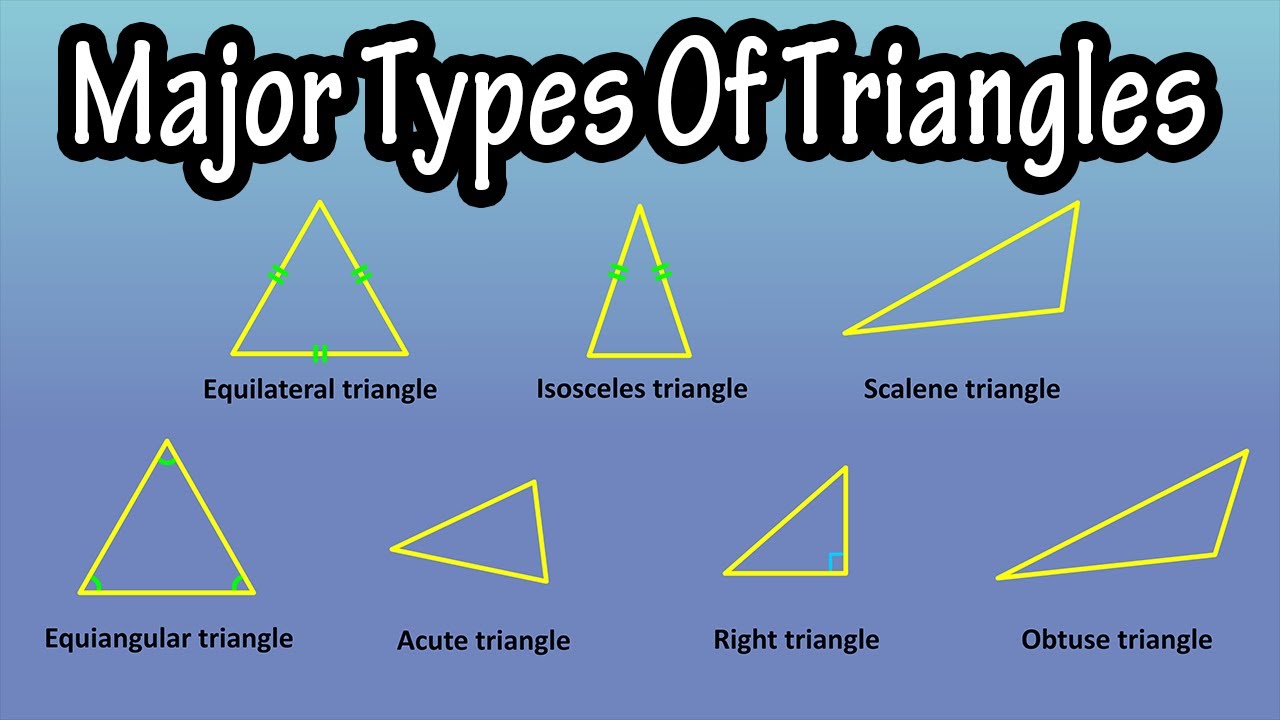 Major Types Of Triangles

Equilateral triangle

Isosceles triangle

Scalene triangle

Equiangular triangle

Acute triangle

Right triangle

Obtuse triangle